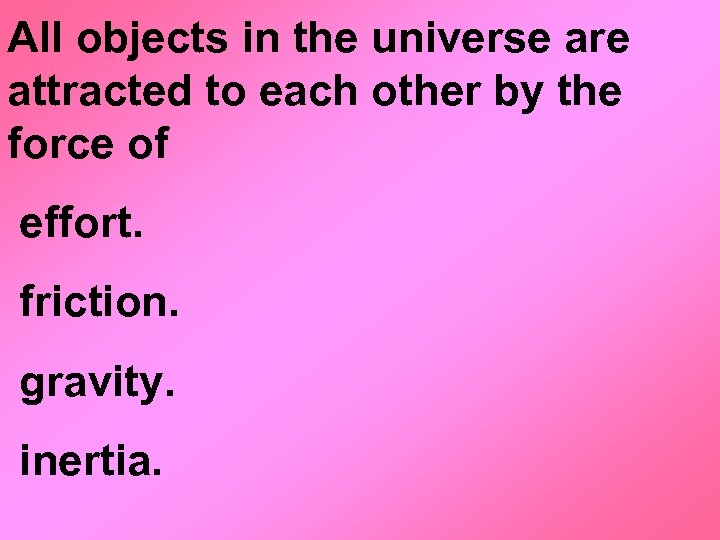 All objects in the universe are attracted to each other by the force of

effort.

friction.

gravity.

inertia.